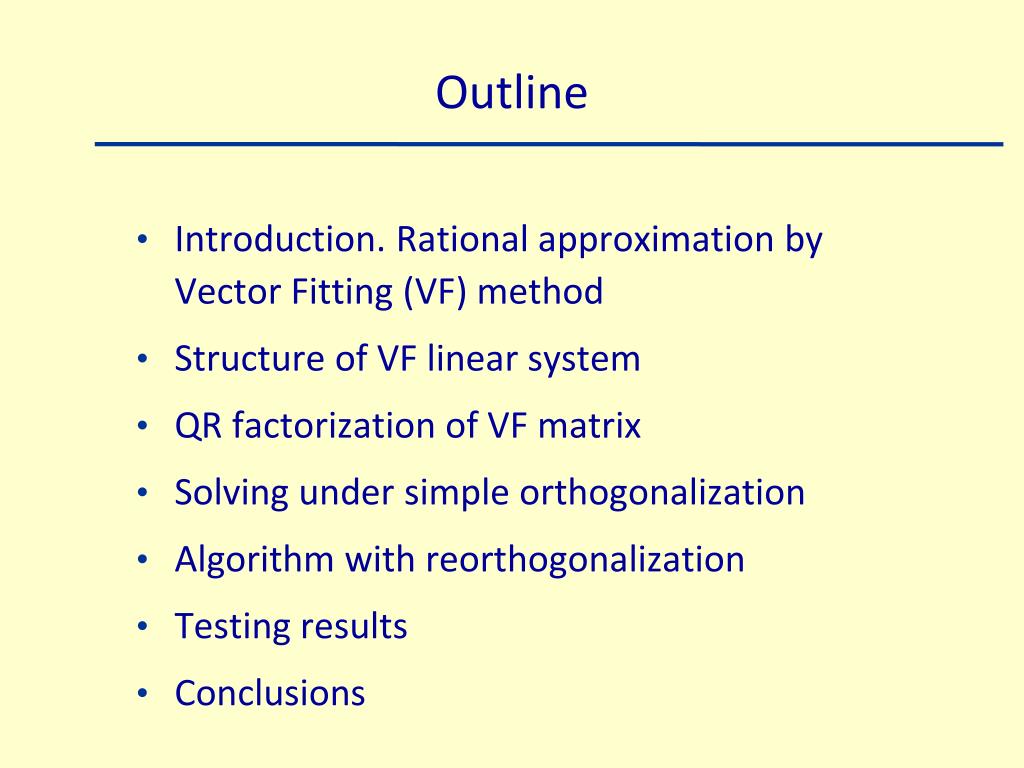 Outline

• Introduction. Rational approximation by Vector Fitting (VF) method
• Structure of VF linear system
• QR factorization of VF matrix
• Solving under simple orthogonalization
• Algorithm with reorthogonalization
• Testing results
• Conclusions